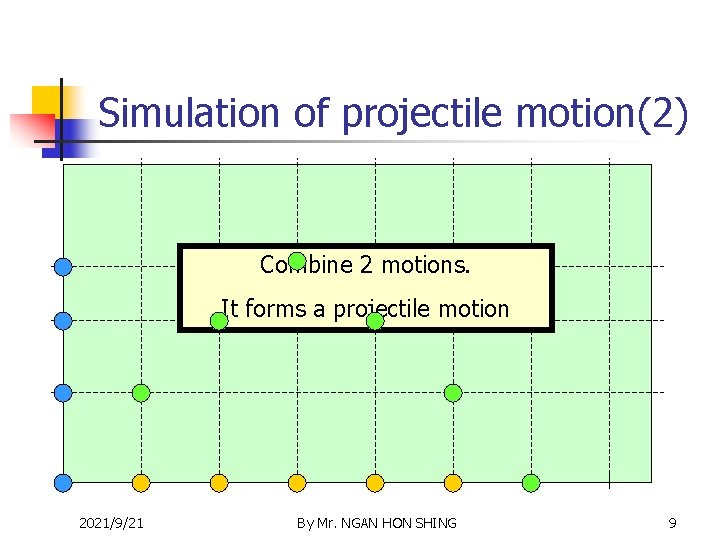 Simulation of projectile motion(2)

Combine 2 motions.

It forms a projectile motion

2021/9/21

By Mr. NGAN HON SHING

9